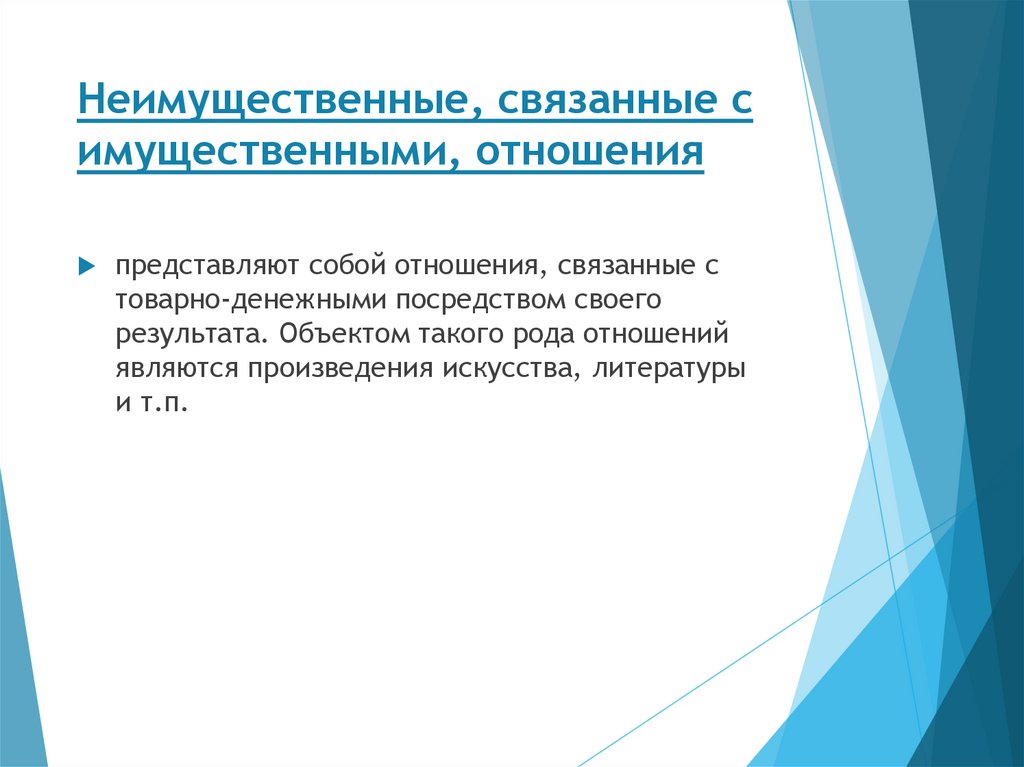 Неимущественные, связанные с имущественными, отношения

представляют собой отношения, связанные с товарно-денежными посредством своего результата. Объектом такого рода отношений являются произведения искусства, литературы и т.п.